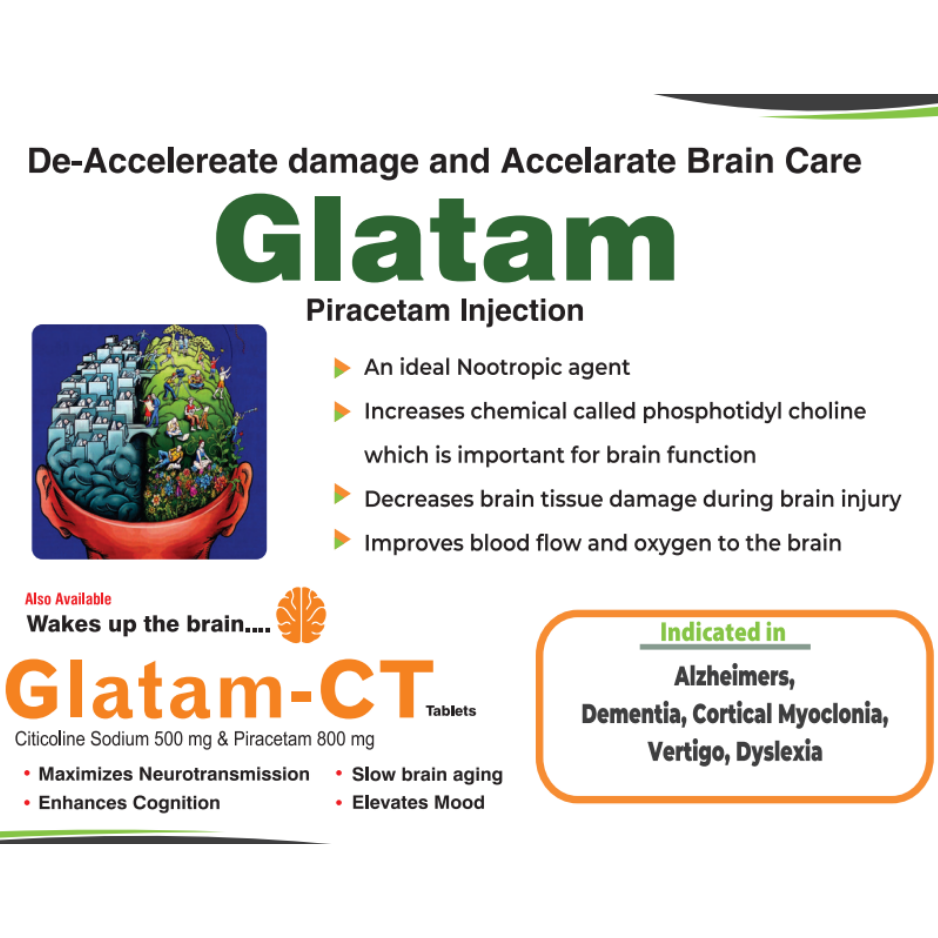 De-Accelereate damage and Accelarate Brain Care

Glatam

Piracetam Injection

An ideal Nootropic agent

Increases chemical called phosphotidyl choline which is important for brain function

Decreases brain tissue damage during brain injury

Improves blood flow and oxygen to the brain

Also Available

Wakes up the brain....

Glatam-CT Tablets

Citicoline Sodium 500 mg & Piracetam 800 mg

• Maximizes Neurotransmission
• Enhances Cognition
• Slow brain aging
• Elevates Mood

Indicated in

Alzheimers, Dementia, Cortical Myoclonia, Vertigo, Dyslexia